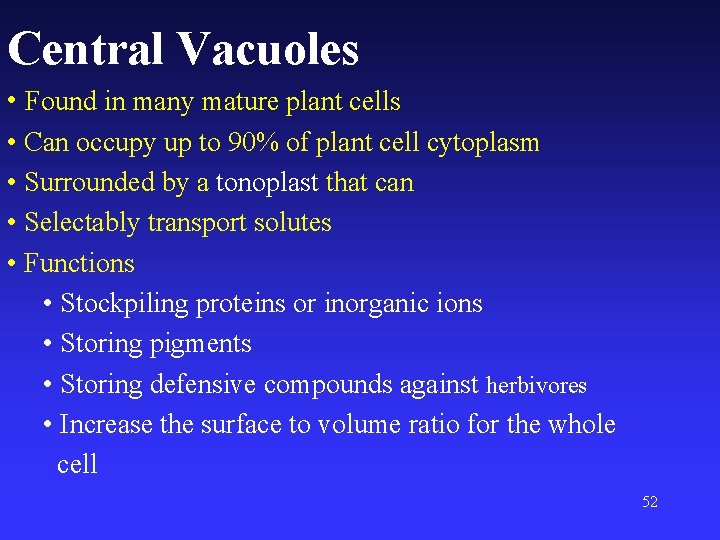 Central Vacuoles

• Found in many mature plant cells
• Can occupy up to 90% of plant cell cytoplasm
• Surrounded by a tonoplast that can
• Selectably transport solutes
• Functions
  • Stockpiling proteins or inorganic ions
  • Storing pigments
  • Storing defensive compounds against herbivores
  • Increase the surface to volume ratio for the whole cell

52